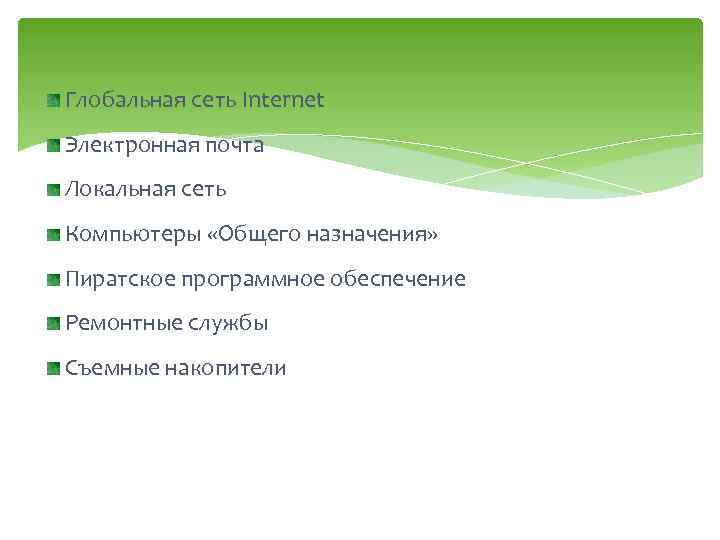 Глобальная сеть Internet

Электронная почта

Локальная сеть

Компьютеры «Общего назначения»

Пиратское программное обеспечение

Ремонтные службы

Съемные накопители